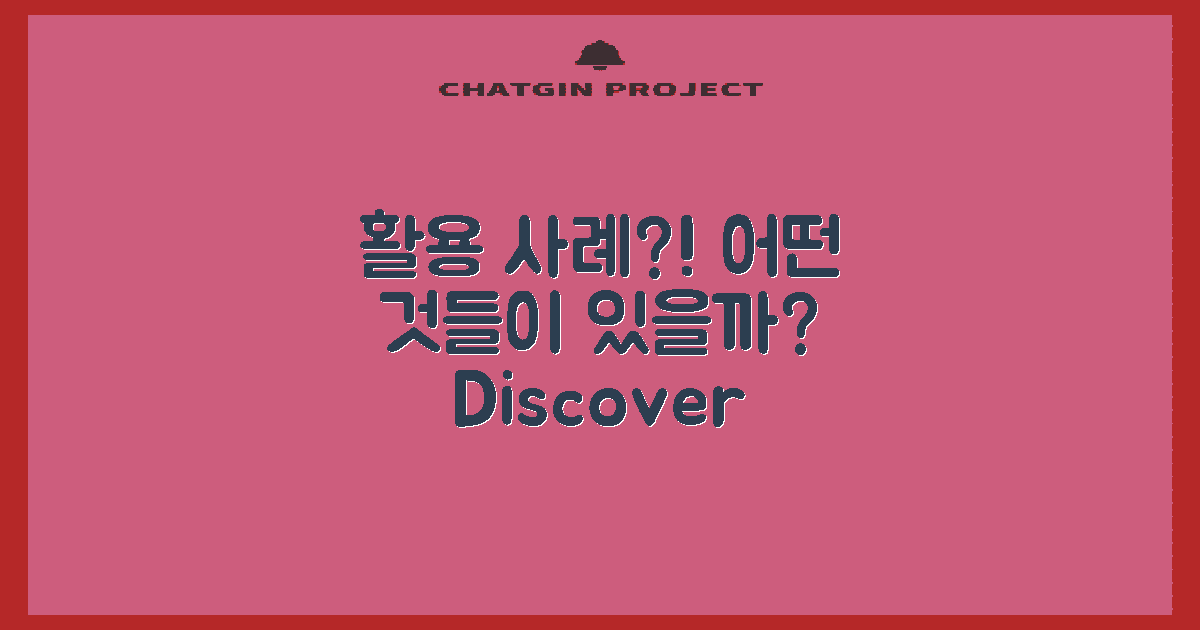 CHATGIN PROJECT

활용 사례?! 어떤 것들이 있을까? Discover